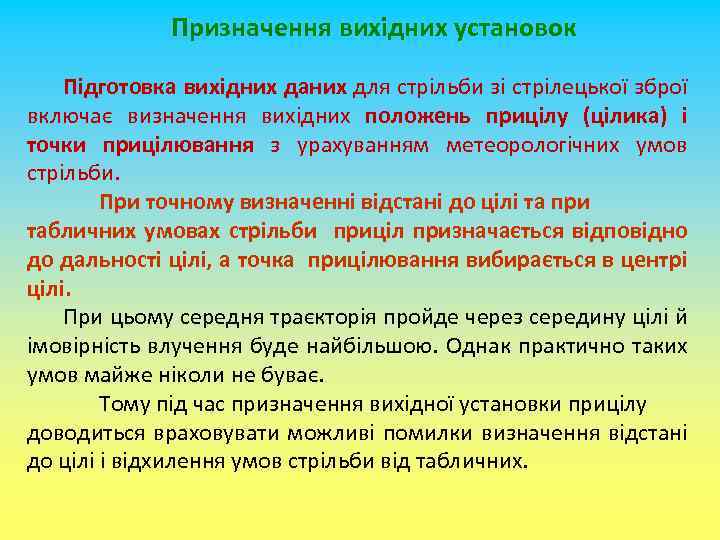 Призначення вихідних установок

Підготовка вихідних даних для стрільби зі стрілецької зброї включає визначення вихідних положень прицілу (цілика) і точки прицілювання з урахуванням метеорологічних умов стрільби.

При точному визначенні відстані до цілі та при табличних умовах стрільби приціл призначається відповідно до дальності цілі, а точка прицілювання вибирається в центрі цілі.

При цьому середня траєкторія пройде через середину цілі й імовірність влучення буде найбільшою. Однак практично таких умов майже ніколи не буває.

Тому під час призначення вихідної установки прицілу доводиться враховувати можливі помилки визначення відстані до цілі і відхилення умов стрільби від табличних.